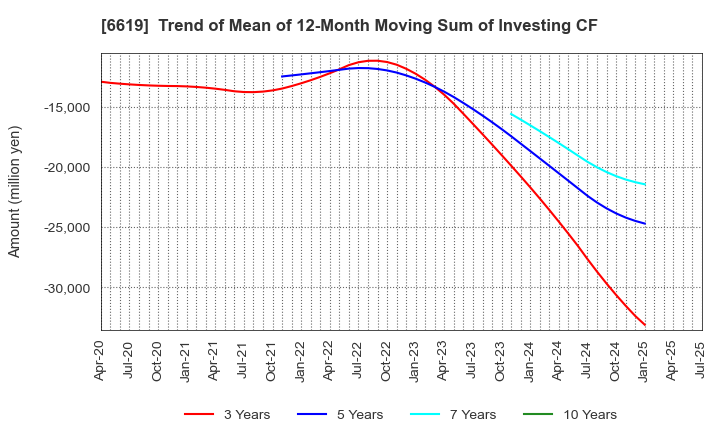 [6619] Trend of Mean of 12-Month Moving Sum of Investing CF

Amount (million yen)

-15,000
-20,000
-25,000
-30,000

Apr-20
Jul-20
Oct-20
Jan-21
Apr-21
Jul-21
Oct-21
Jan-22
Apr-22
Jul-22
Oct-22
Jan-23
Apr-23
Jul-23
Oct-23
Jan-24
Apr-24
Jul-24
Oct-24
Jan-25
Apr-25
Jul-25

3 Years
5 Years
7 Years
10 Years